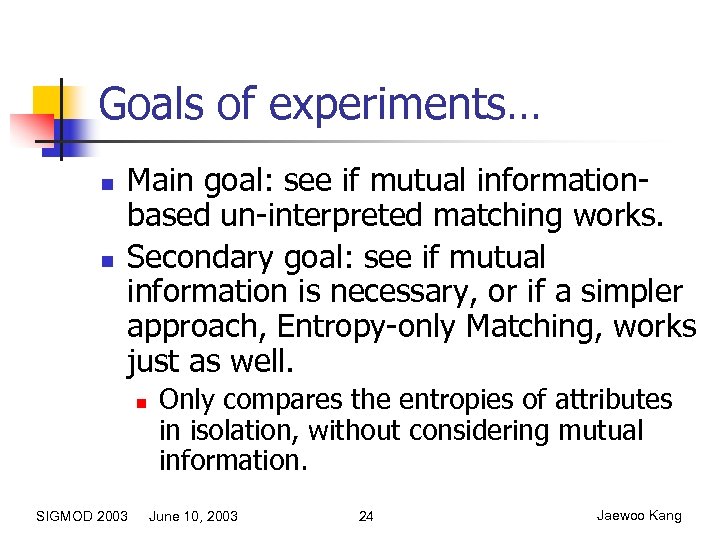 Goals of experiments…

Main goal: see if mutual information-based un-interpreted matching works.

Secondary goal: see if mutual information is necessary, or if a simpler approach, Entropy-only Matching, works just as well.

Only compares the entropies of attributes in isolation, without considering mutual information.

SIGMOD 2003 June 10, 2003 24 Jaewoo Kang